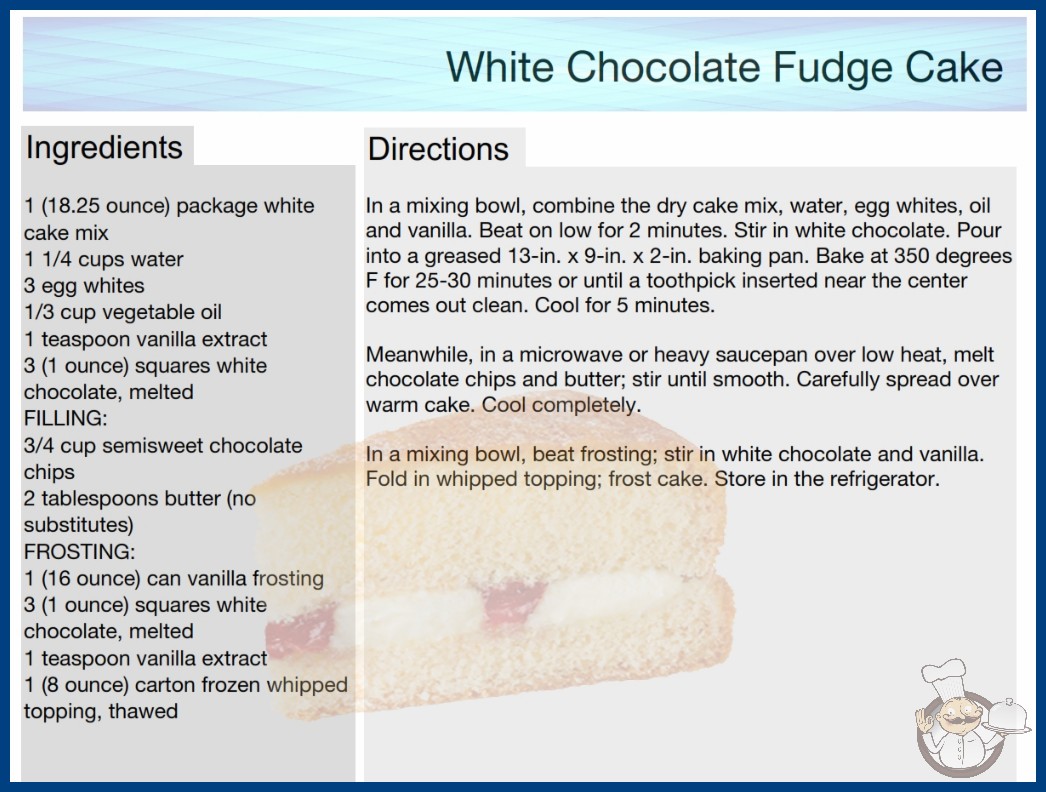 White Chocolate Fudge Cake

Ingredients

1 (18.25 ounce) package white cake mix
1 1/4 cups water
3 egg whites
1/3 cup vegetable oil
1 teaspoon vanilla extract
3 (1 ounce) squares white chocolate, melted
FILLING:
3/4 cup semisweet chocolate chips
2 tablespoons butter (no substitutes)
FROSTING:
1 (16 ounce) can vanilla frosting
3 (1 ounce) squares white chocolate, melted
1 teaspoon vanilla extract
1 (8 ounce) carton frozen whipped topping, thawed

Directions

In a mixing bowl, combine the dry cake mix, water, egg whites, oil and vanilla. Beat on low for 2 minutes. Stir in white chocolate. Pour into a greased 13-in. x 9-in. x 2-in. baking pan. Bake at 350 degrees F for 25-30 minutes or until a toothpick inserted near the center comes out clean. Cool for 5 minutes.

Meanwhile, in a microwave or heavy saucepan over low heat, melt chocolate chips and butter; stir until smooth. Carefully spread over warm cake. Cool completely.

In a mixing bowl, beat frosting; stir in white chocolate and vanilla. Fold in whipped topping; frost cake. Store in the refrigerator.